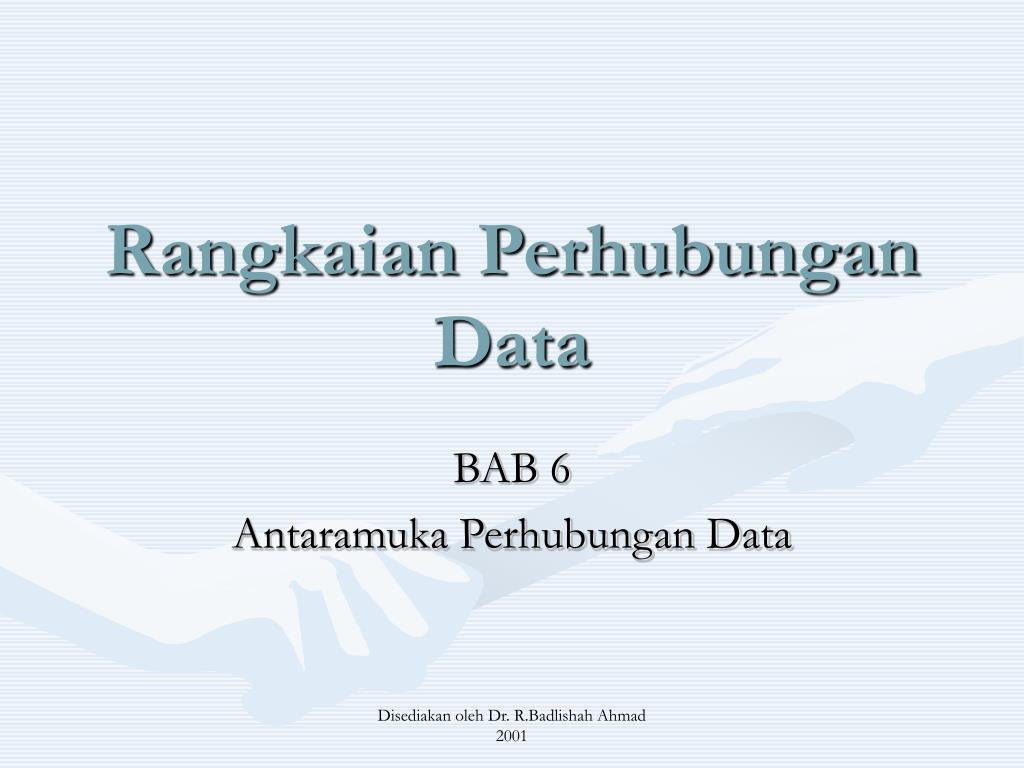 Rangkaian Perhubungan Data

BAB 6

Antaramuka Perhubungan Data

Disediakan oleh Dr. R.Badlishah Ahmad
2001